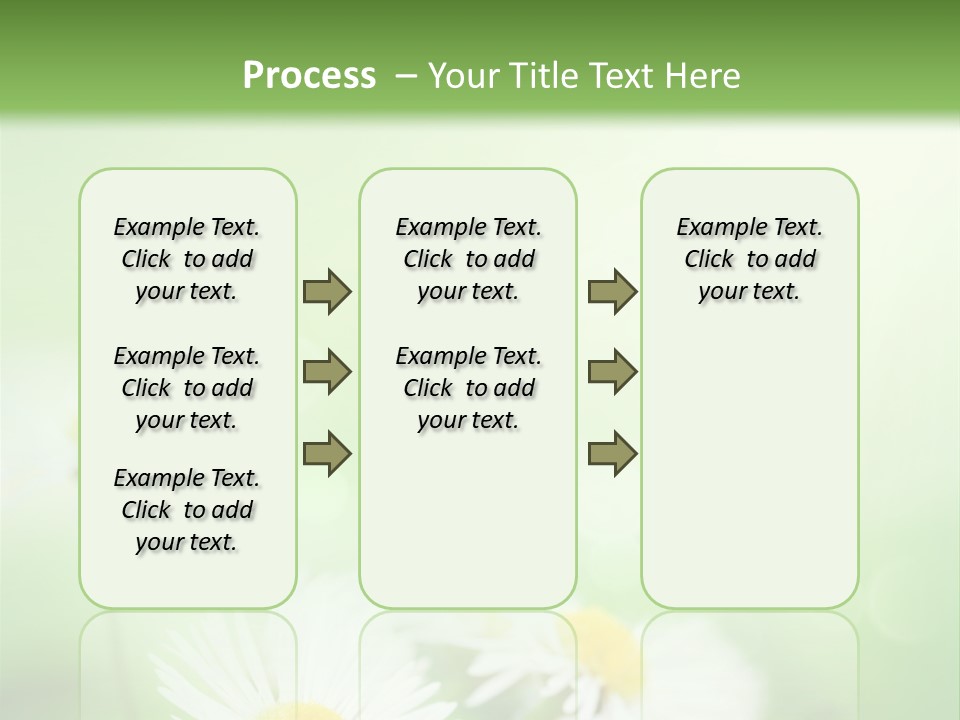 Process – Your Title Text Here

Example Text. Click to add your text.

Example Text. Click to add your text.

Example Text. Click to add your text.

Example Text. Click to add your text.

Example Text. Click to add your text.

Example Text. Click to add your text.